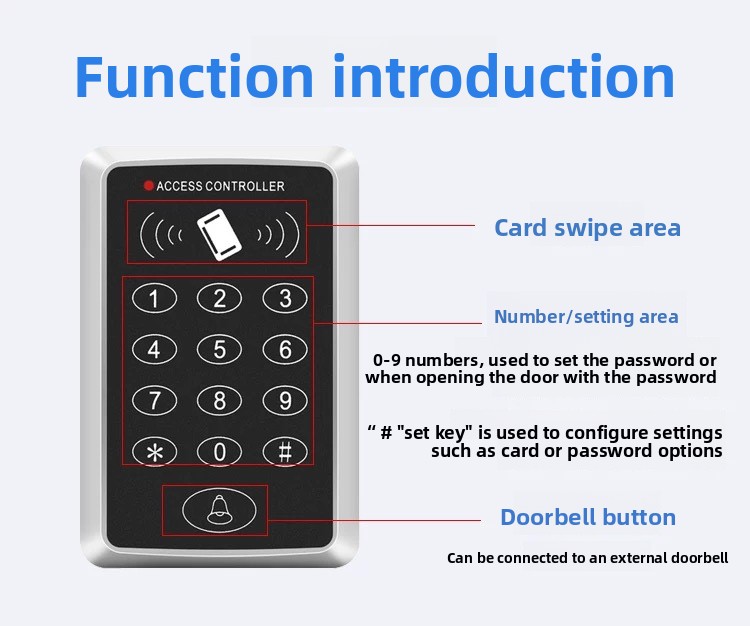 Function introduction

ACCESS CONTROLLER

1 2 3
4 5 6
7 8 9
* 0 #

Card swipe area

Number/setting area

0-9 numbers, used to set the password or when opening the door with the password

“ # "set key" is used to configure settings such as card or password options

Doorbell button

Can be connected to an external doorbell